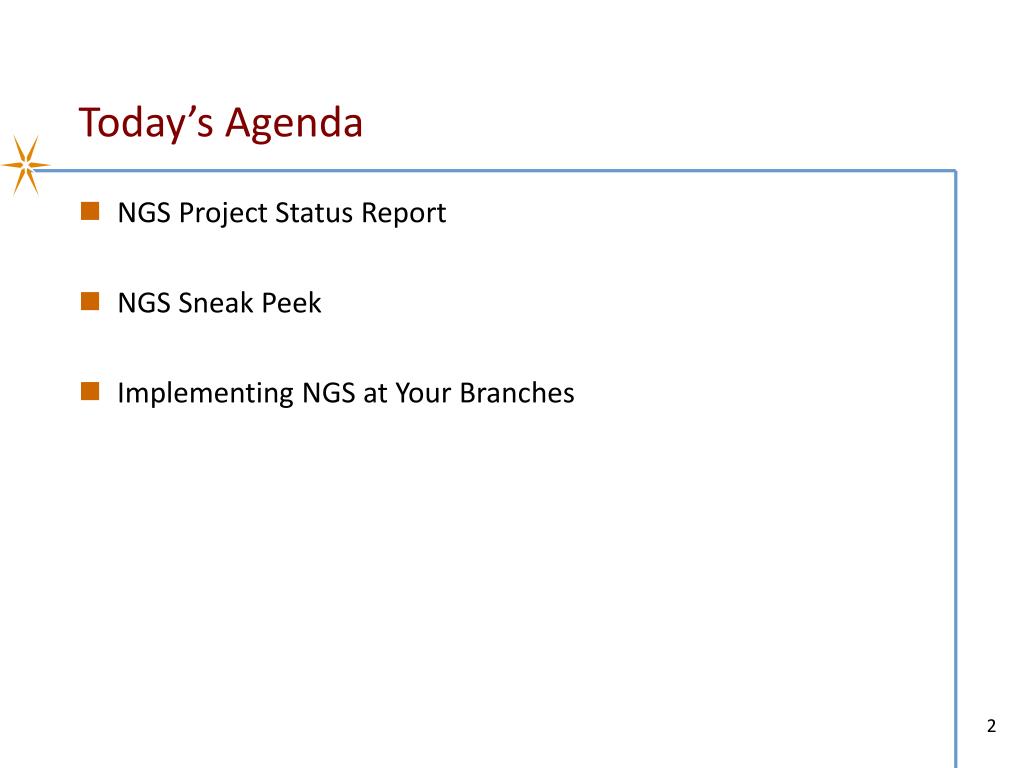 Today’s Agenda

NGS Project Status Report

NGS Sneak Peek

Implementing NGS at Your Branches

2